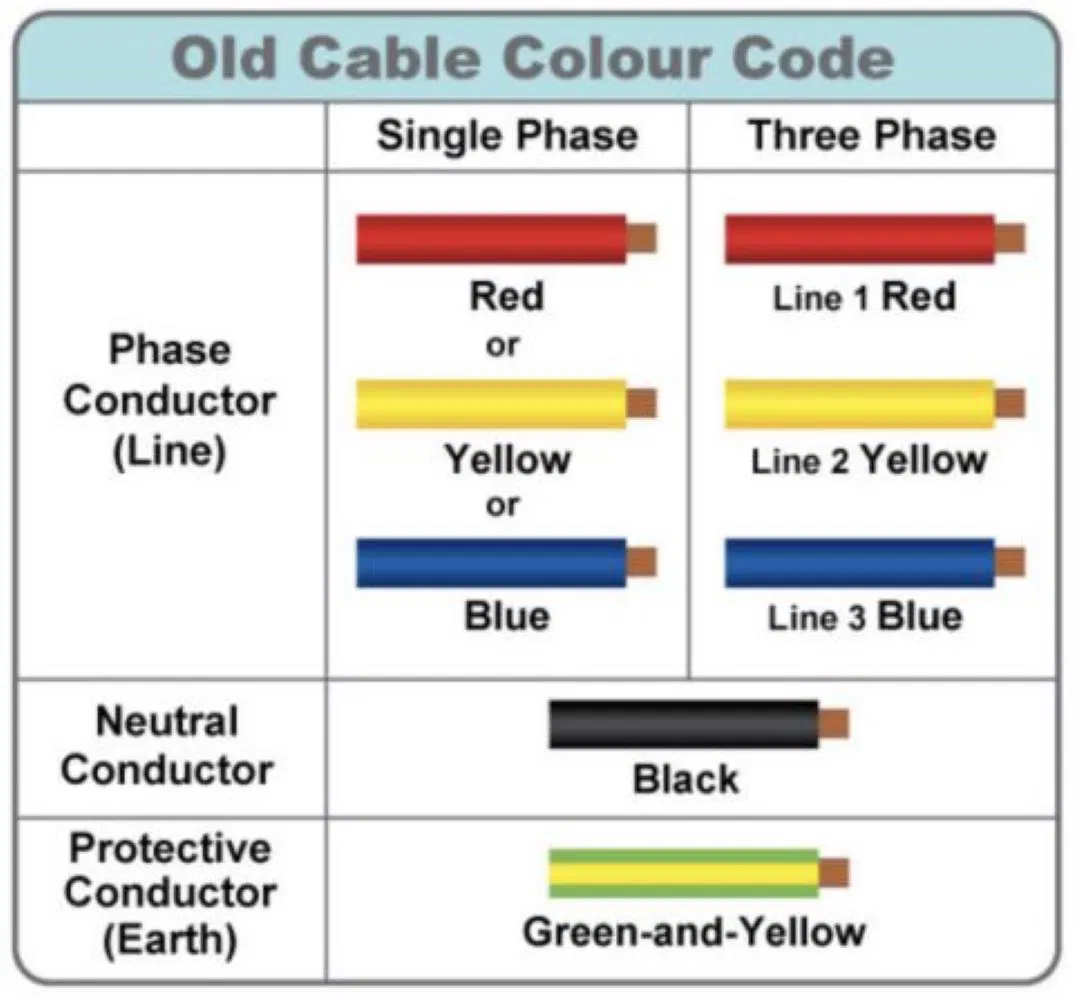 Old Cable Colour Code

| | Single Phase | Three Phase |
|---|---|---|
| Phase Conductor (Line) | Red or Yellow or Blue | Line 1 Red Line 2 Yellow Line 3 Blue |
| Neutral Conductor | Black | |
| Protective Conductor (Earth) | Green-and-Yellow | |